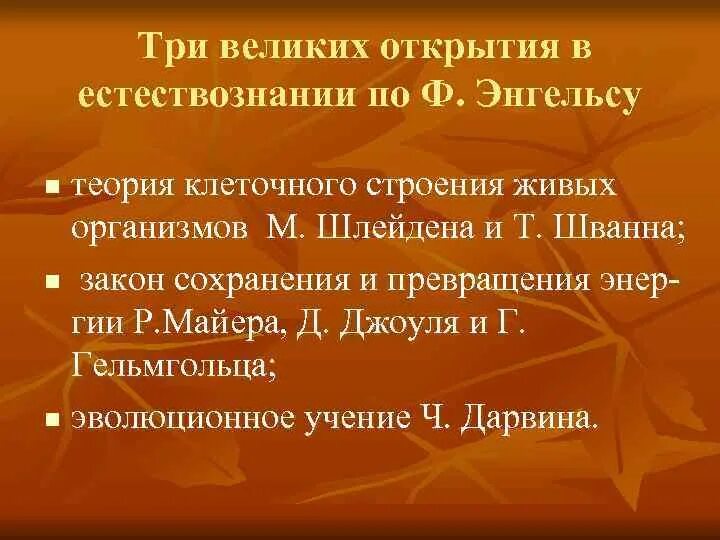 Три великих открытия в естествознании по Ф. Энгельсу

▪ теория клеточного строения живых организмов М. Шлейдена и Т. Шванна;

▪ закон сохранения и превращения энергии Р.Майера, Д. Джоуля и Г. Гельмгольца;

▪ эволюционное учение Ч. Дарвина.